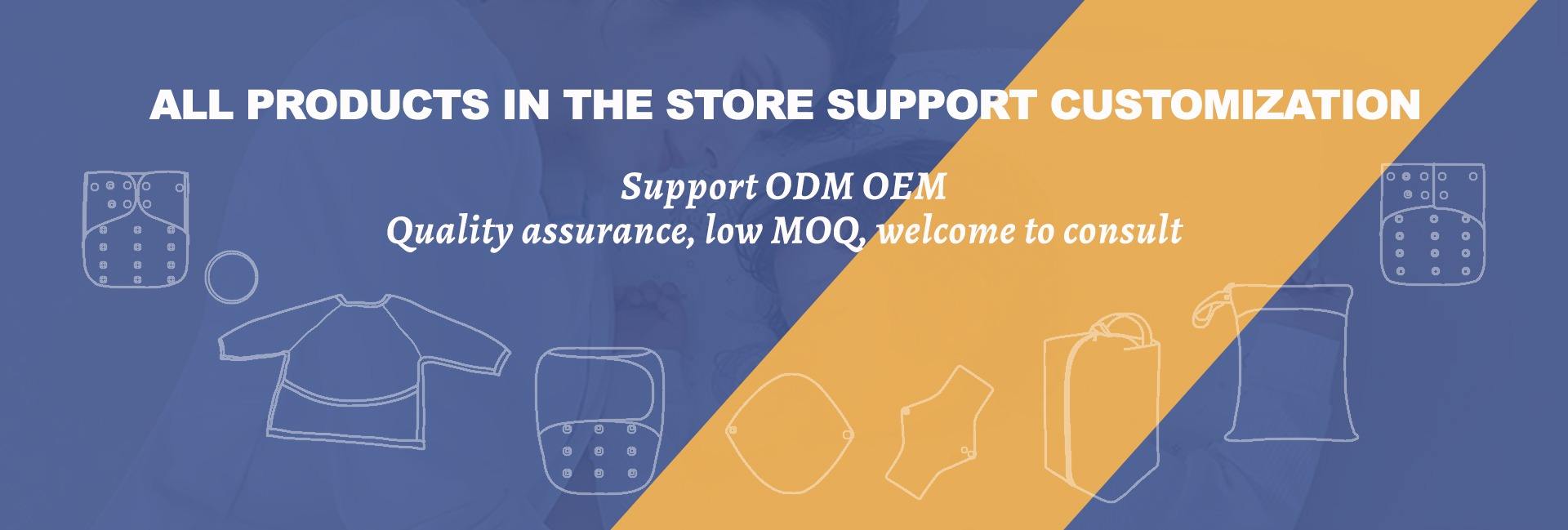 ALL PRODUCTS IN THE STORE SUPPORT CUSTOMIZATION

Support ODM OEM
Quality assurance, low MOQ, welcome to consult